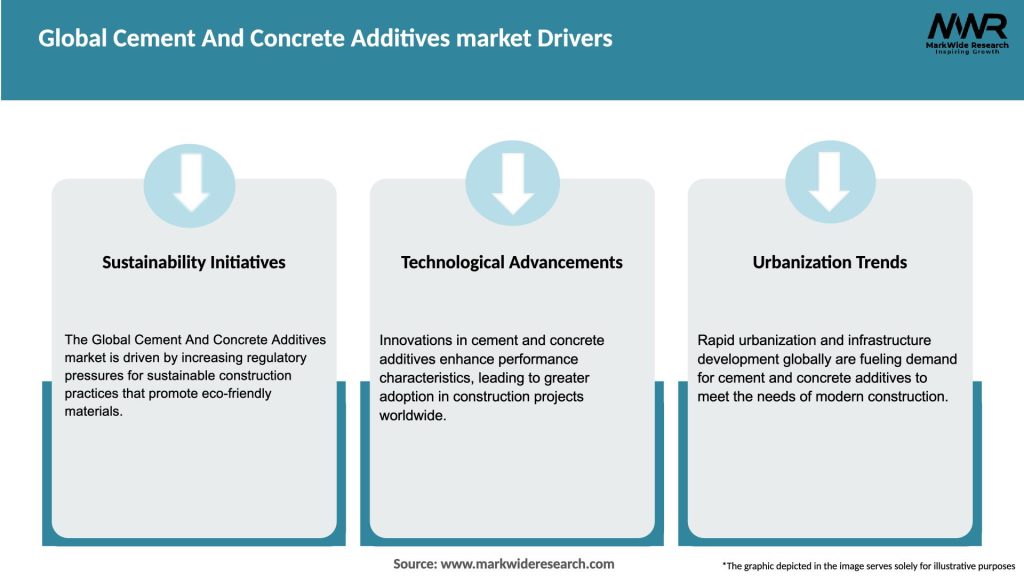 Global Cement And Concrete Additives market Drivers

MWR
MarkWide Research
Inspiring Growth

Sustainability Initiatives

The Global Cement And Concrete Additives market is driven by increasing regulatory pressures for sustainable construction practices that promote eco-friendly materials.

Technological Advancements

Innovations in cement and concrete additives enhance performance characteristics, leading to greater adoption in construction projects worldwide.

Urbanization Trends

Rapid urbanization and infrastructure development globally are fueling demand for cement and concrete additives to meet the needs of modern construction.

Source: www.markwideresearch.com

*The graphic depicted in the image serves solely for illustrative purposes